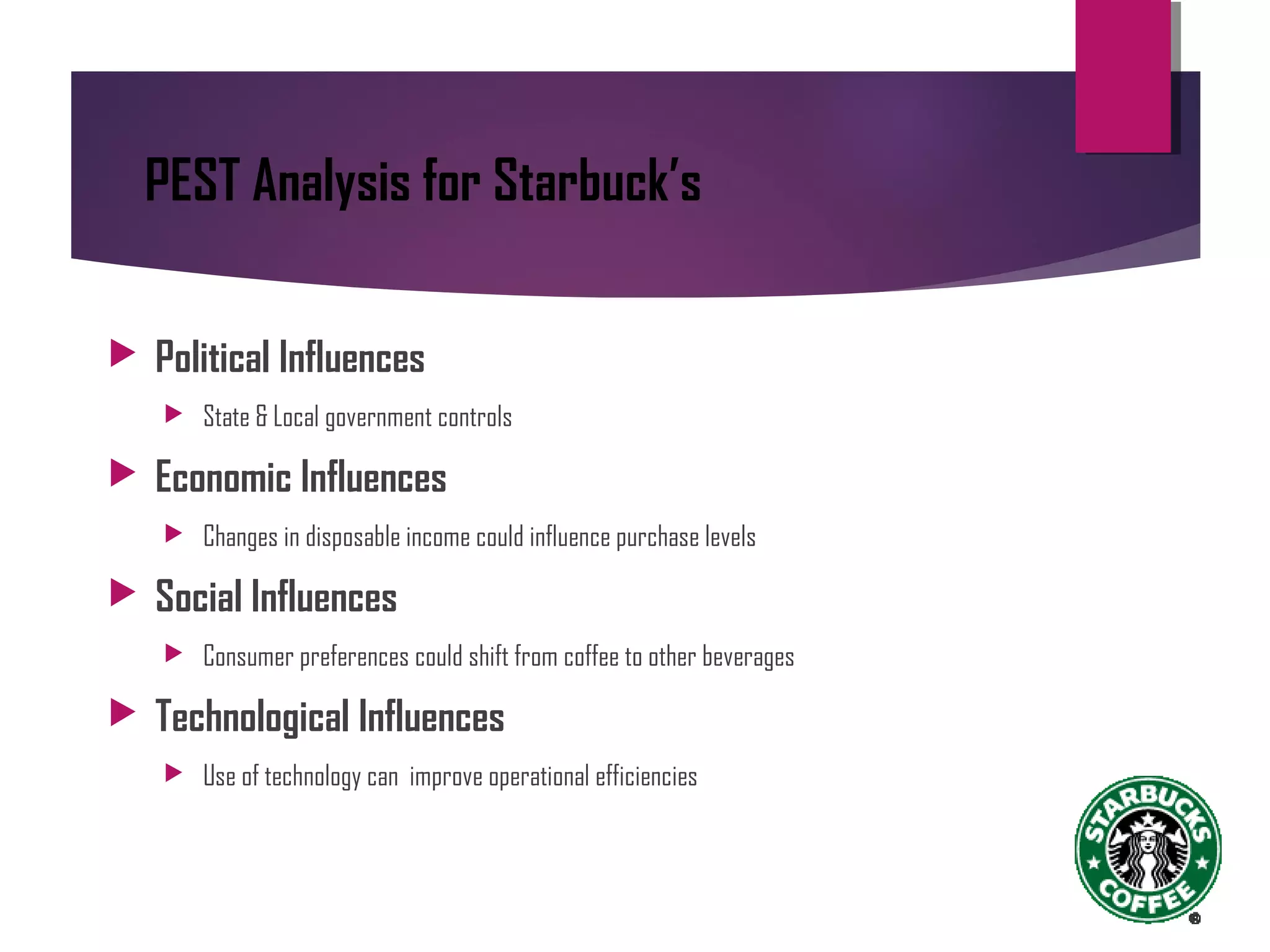 PEST Analysis for Starbuck's

Political Influences

State & Local government controls

Economic Influences

Changes in disposable income could influence purchase levels

Social Influences

Consumer preferences could shift from coffee to other beverages

Technological Influences

Use of technology can  improve operational efficiencies

STARBUCKS COFFEE ®